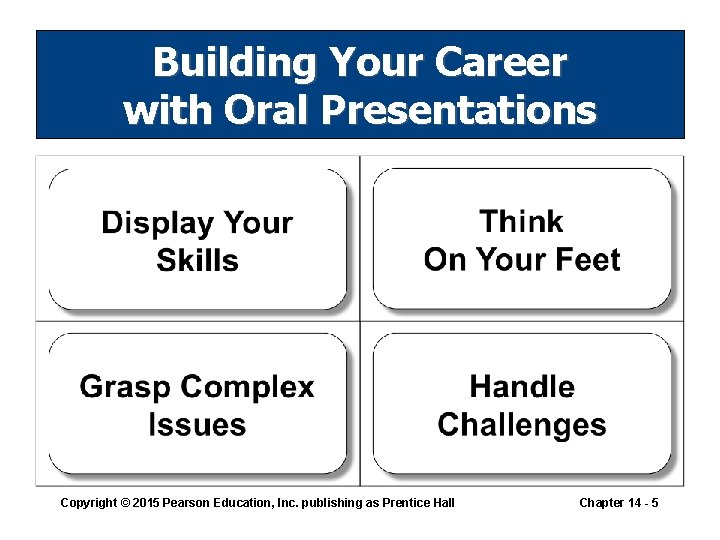 Building Your Career with Oral Presentations

Display Your Skills

Think On Your Feet

Grasp Complex Issues

Handle Challenges

Copyright © 2015 Pearson Education, Inc. publishing as Prentice Hall

Chapter 14 - 5